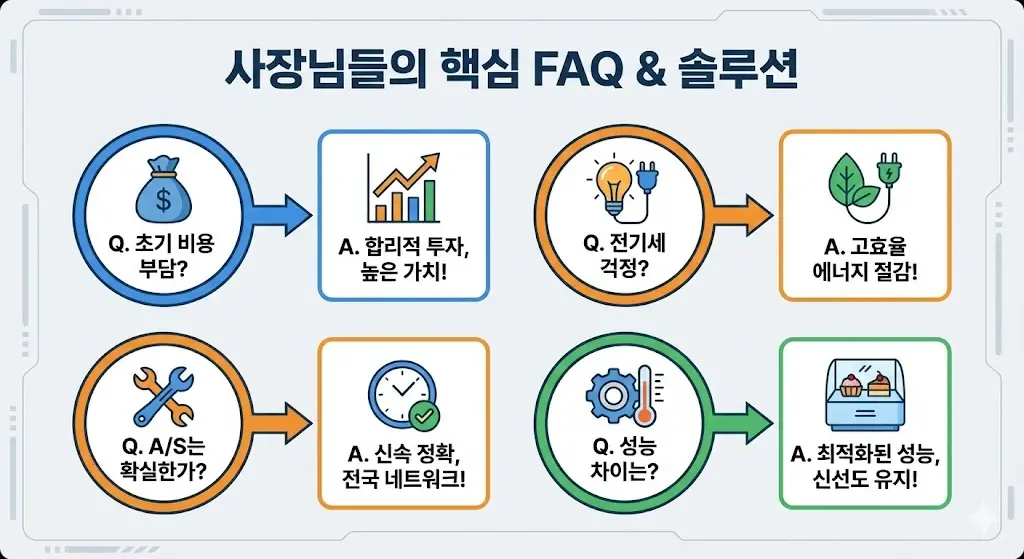 사장님들의 핵심 FAQ & 솔루션

Q. 초기 비용 부담?

A. 합리적 투자, 높은 가치!

Q. 전기세 걱정?

A. 고효율 에너지 절감!

Q. A/S는 확실한가?

A. 신속 정확, 전국 네트워크!

Q. 성능 차이는?

A. 최적화된 성능, 신선도 유지!